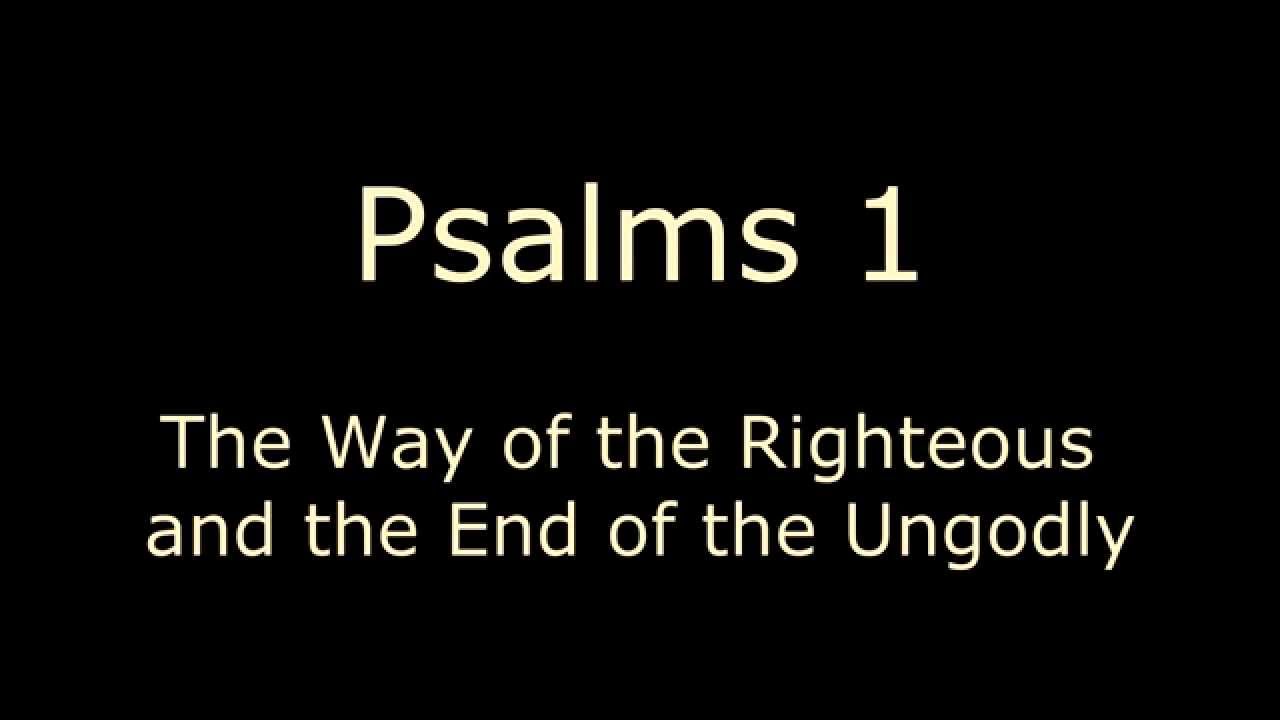 Psalms 1

The Way of the Righteous and the End of the Ungodly